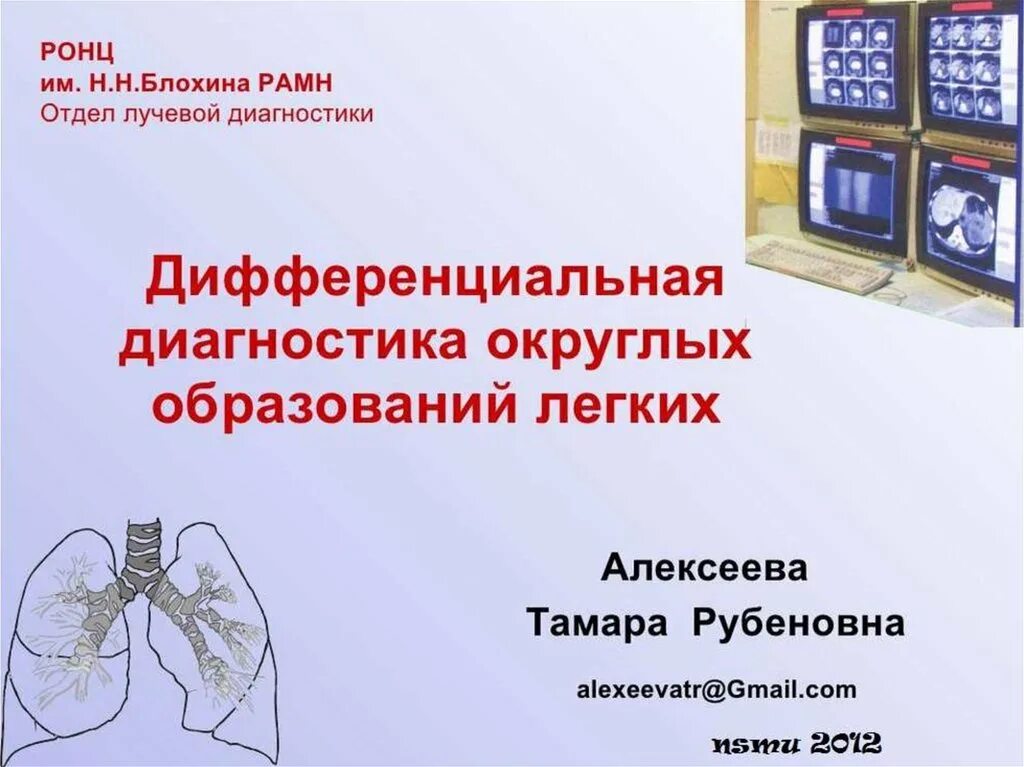 РОНЦ
им. Н.Н.Блохина РАМН
Отдел лучевой диагностики

Дифференциальная диагностика округлых образований легких

Алексеева
Тамара Рубеновна

alexeevatr@Gmail.com

nsmu 2012